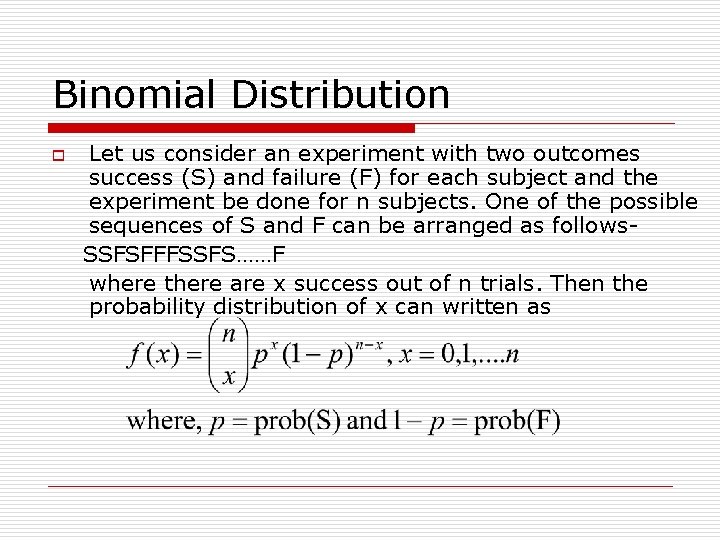 Binomial Distribution

Let us consider an experiment with two outcomes success (S) and failure (F) for each subject and the experiment be done for n subjects. One of the possible sequences of S and F can be arranged as follows-

SSFSFFFSSFS……F

where there are x success out of n trials. Then the probability distribution of x can written as

$f(x) = \binom{n}{x} p^x (1-p)^{n-x}, x = 0,1,....n$

where, $p = \text{prob(S)}$ and $1 - p = \text{prob(F)}$